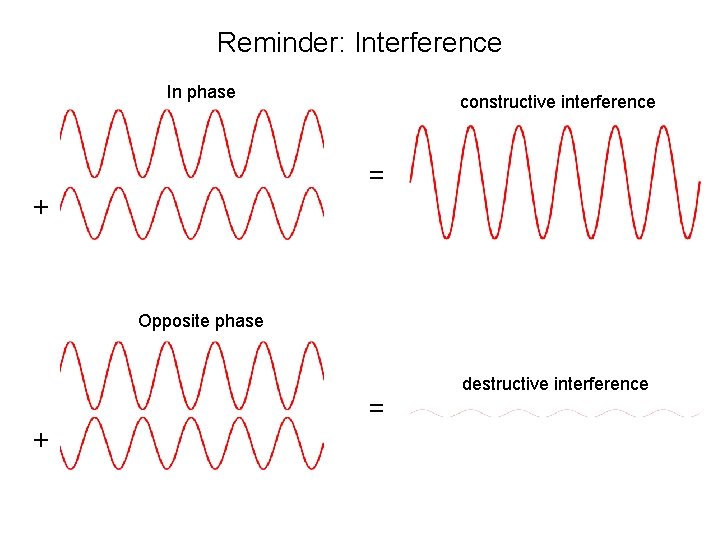 Reminder: Interference

In phase

+

=

constructive interference

Opposite phase

+

=

destructive interference